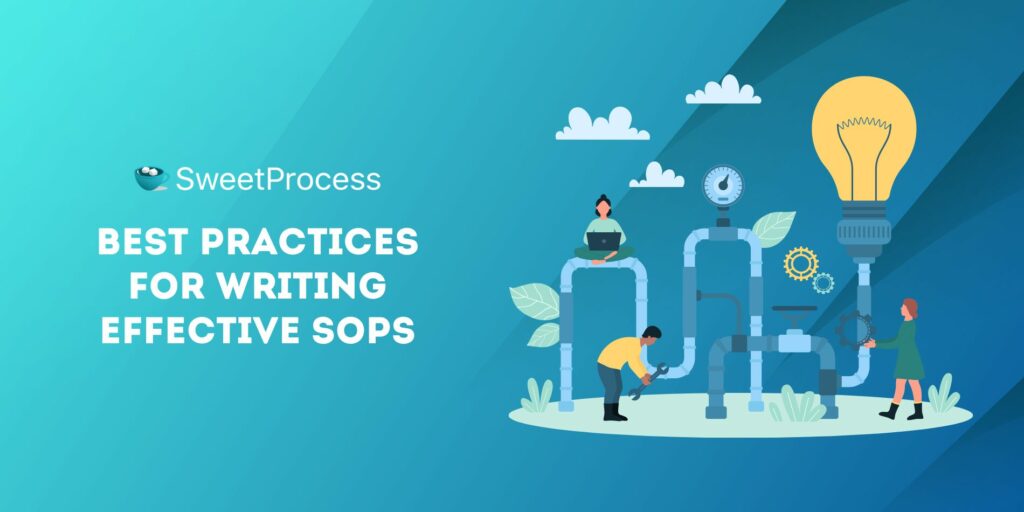 SweetProcess

BEST PRACTICES FOR WRITING EFFECTIVE SOPS